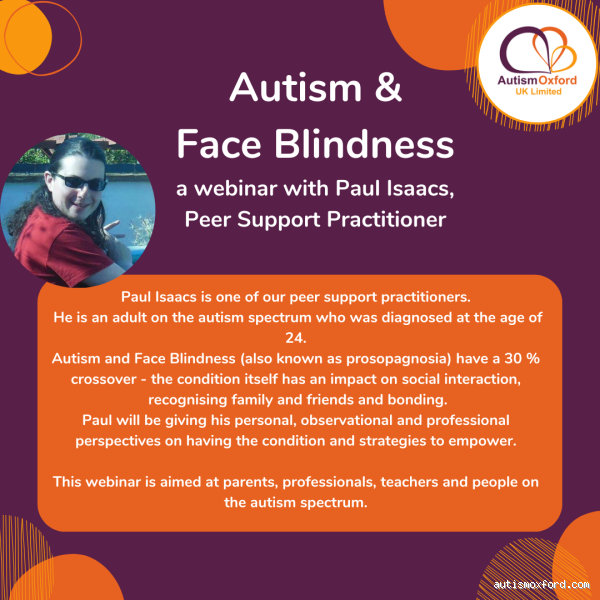 AutismOxford
UK Limited

Autism &
Face Blindness

a webinar with Paul Isaacs, Peer Support Practitioner

Paul Isaacs is one of our peer support practitioners.
He is an adult on the autism spectrum who was diagnosed at the age of 24.
Autism and Face Blindness (also known as prosopagnosia) have a 30 % crossover - the condition itself has an impact on social interaction, recognising family and friends and bonding.
Paul will be giving his personal, observational and professional perspectives on having the condition and strategies to empower.

This webinar is aimed at parents, professionals, teachers and people on the autism spectrum.

autismoxford.com